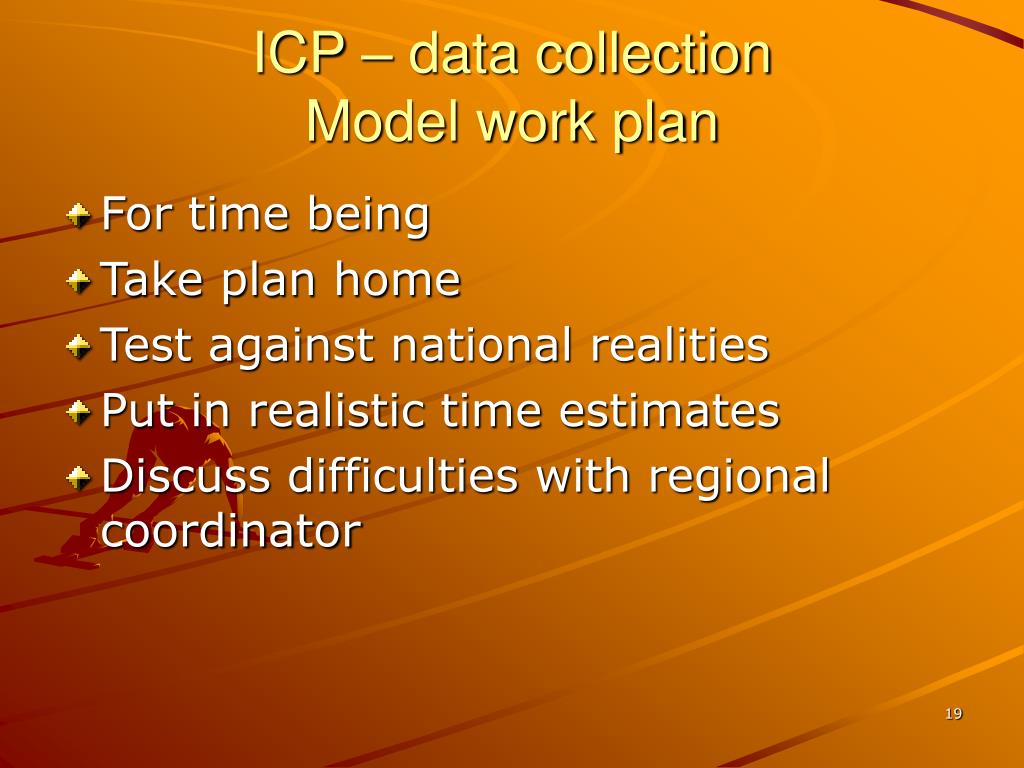 ICP – data collection
Model work plan

For time being
Take plan home
Test against national realities
Put in realistic time estimates
Discuss difficulties with regional coordinator

19